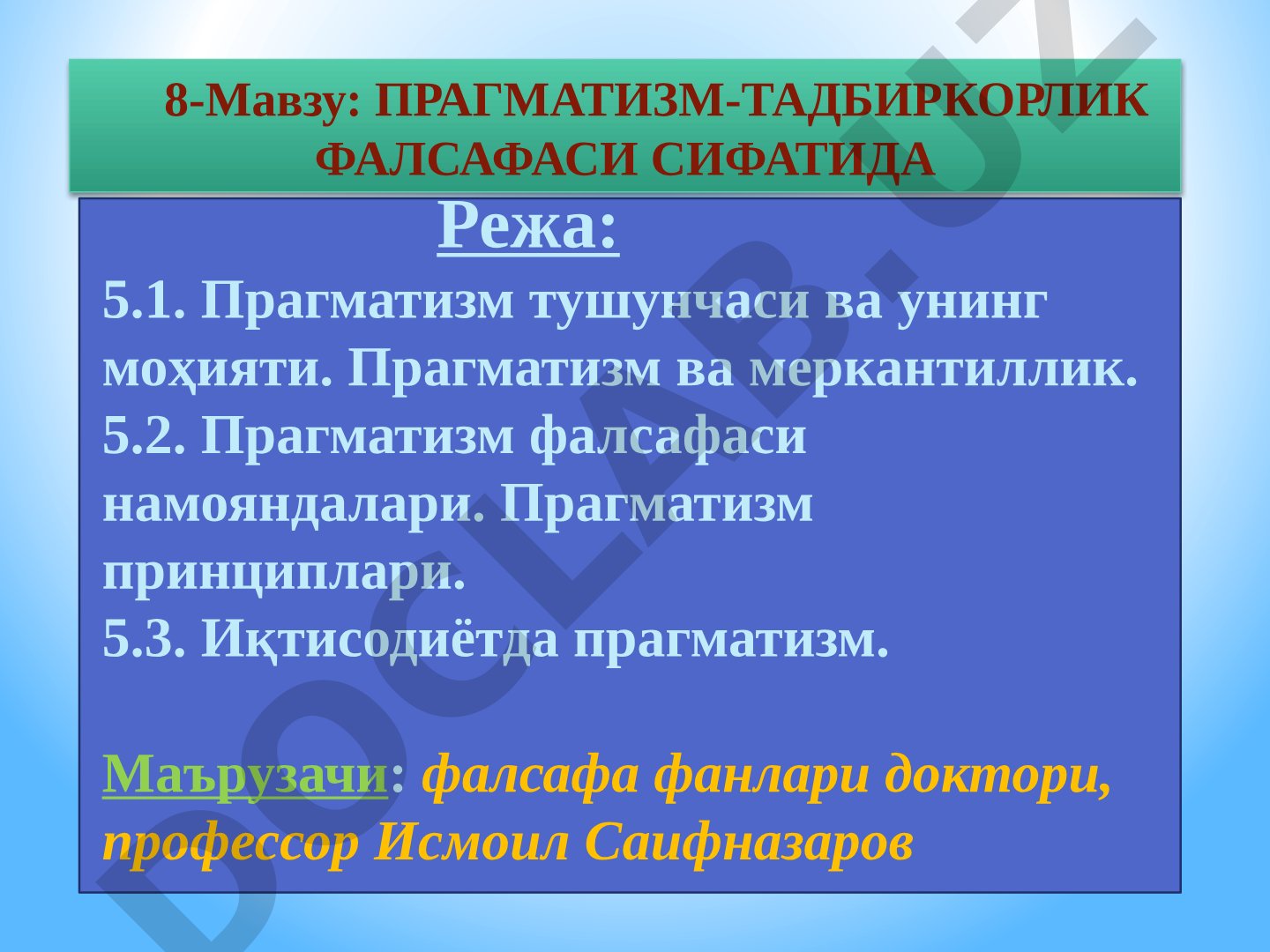 8-Мавзу: ПРАГМАТИЗМ-ТАДБИРКОРЛИК ФАЛСАФАСИ СИФАТИДА

Режа:

5.1. Прагматизм тушунчаси ва унинг моҳияти. Прагматизм ва меркантиллик.
5.2. Прагматизм фалсафаси намояндалари. Прагматизм принциплари.
5.3. Иқтисодиётда прагматизм.

Маърузачи: фалсафа фанлари доктори, профессор Исмоил Саифназаров

DOCLAB.UZ